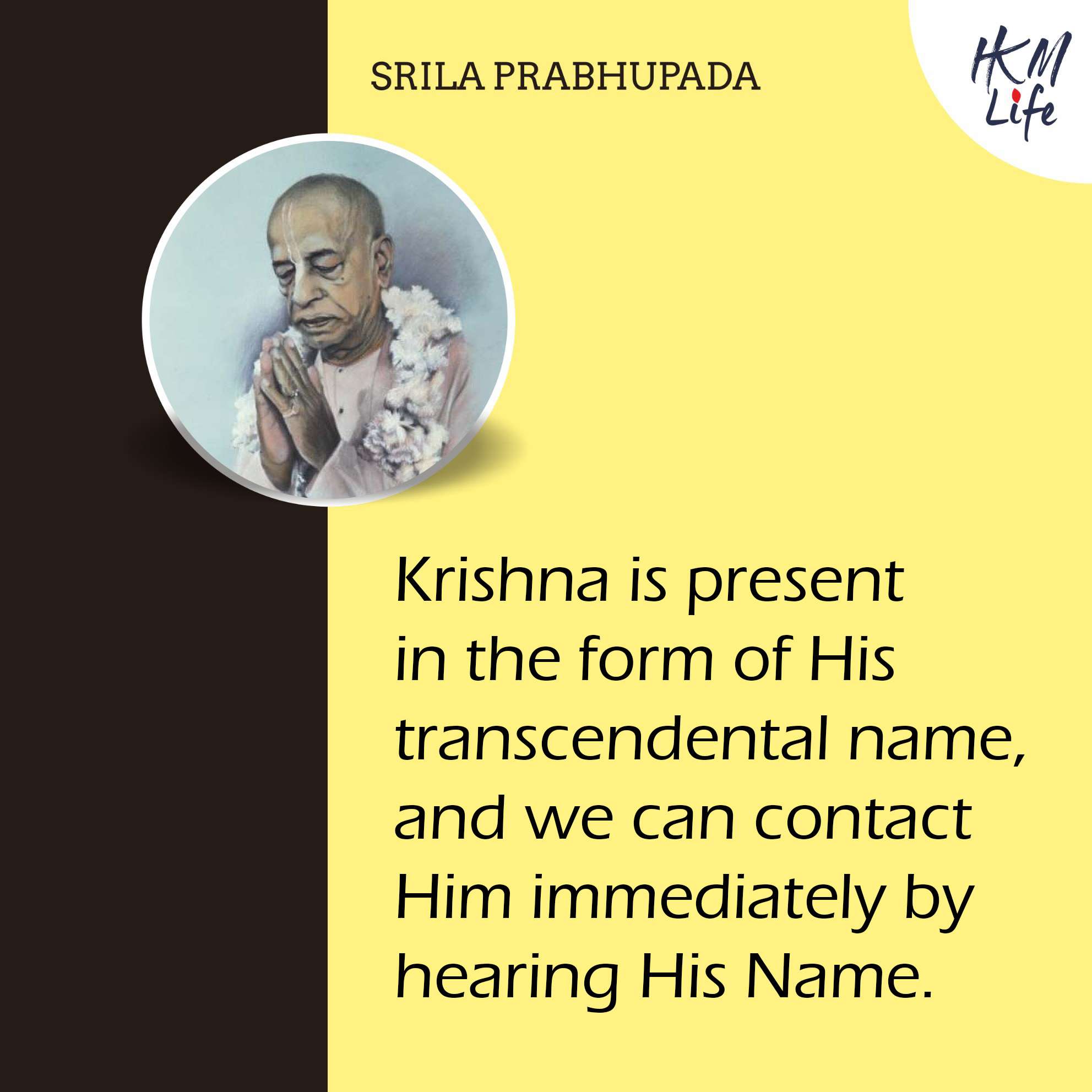 SRILA PRABHUPADA

HKM Life

Krishna is present in the form of His transcendental name, and we can contact Him immediately by hearing His Name.